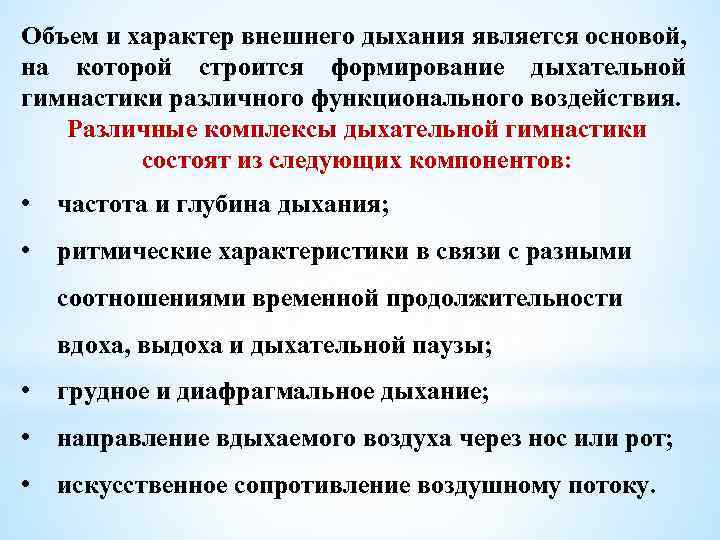 Объем и характер внешнего дыхания является основой, на которой строится формирование дыхательной гимнастики различного функционального воздействия.

Различные комплексы дыхательной гимнастики состоят из следующих компонентов:

• частота и глубина дыхания;
• ритмические характеристики в связи с разными соотношениями временной продолжительности вдоха, выдоха и дыхательной паузы;
• грудное и диафрагмальное дыхание;
• направление вдыхаемого воздуха через нос или рот;
• искусственное сопротивление воздушному потоку.